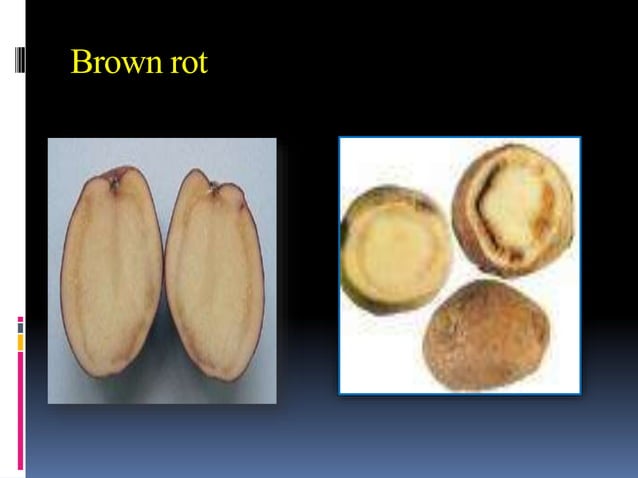 Brown rot